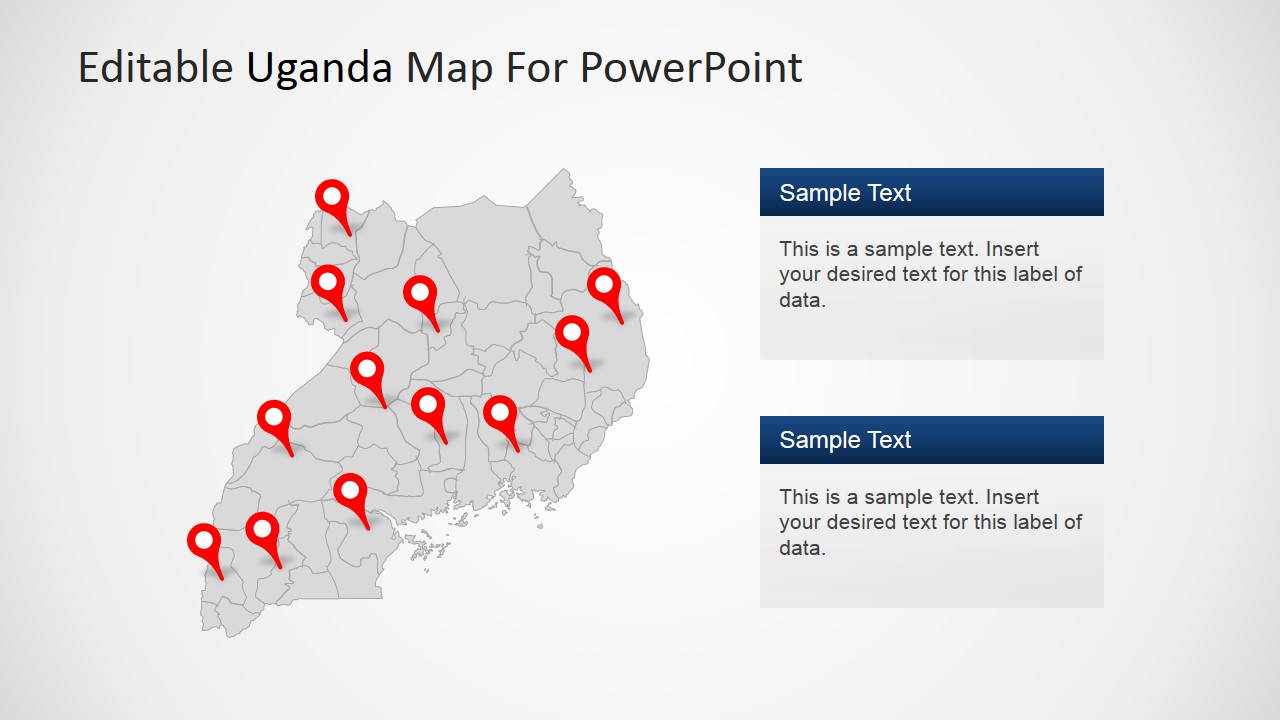 Editable Uganda Map For PowerPoint

Sample Text

This is a sample text. Insert your desired text for this label of data.

Sample Text

This is a sample text. Insert your desired text for this label of data.